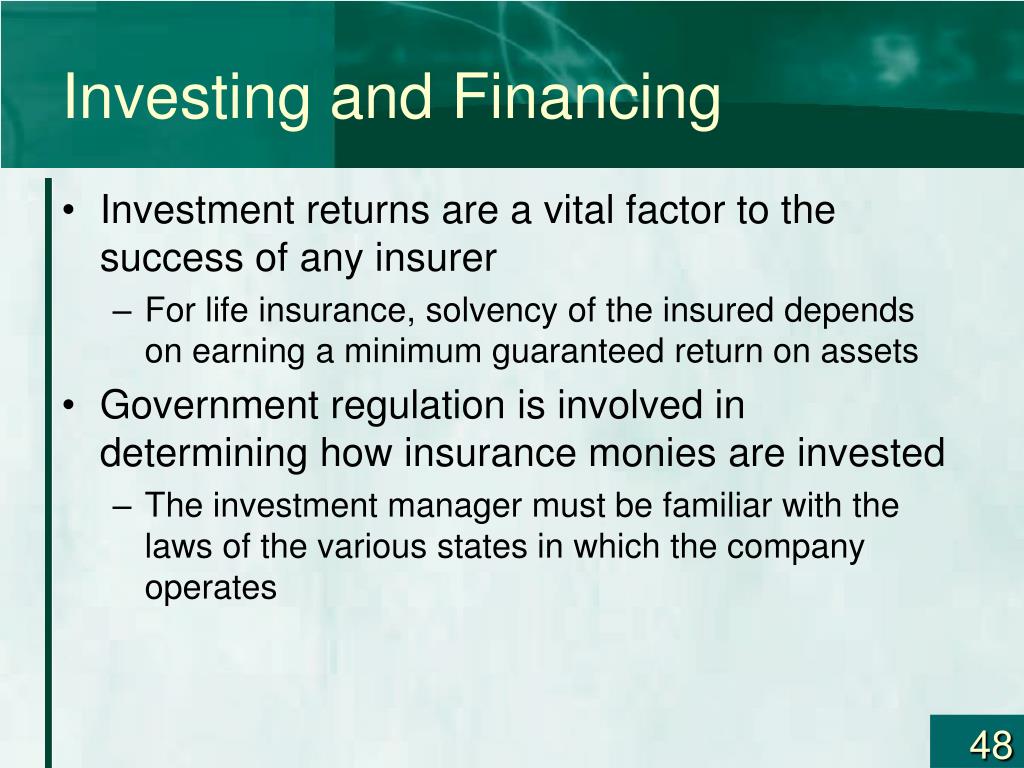 Investing and Financing

• Investment returns are a vital factor to the success of any insurer
– For life insurance, solvency of the insured depends on earning a minimum guaranteed return on assets
• Government regulation is involved in determining how insurance monies are invested
– The investment manager must be familiar with the laws of the various states in which the company operates

48